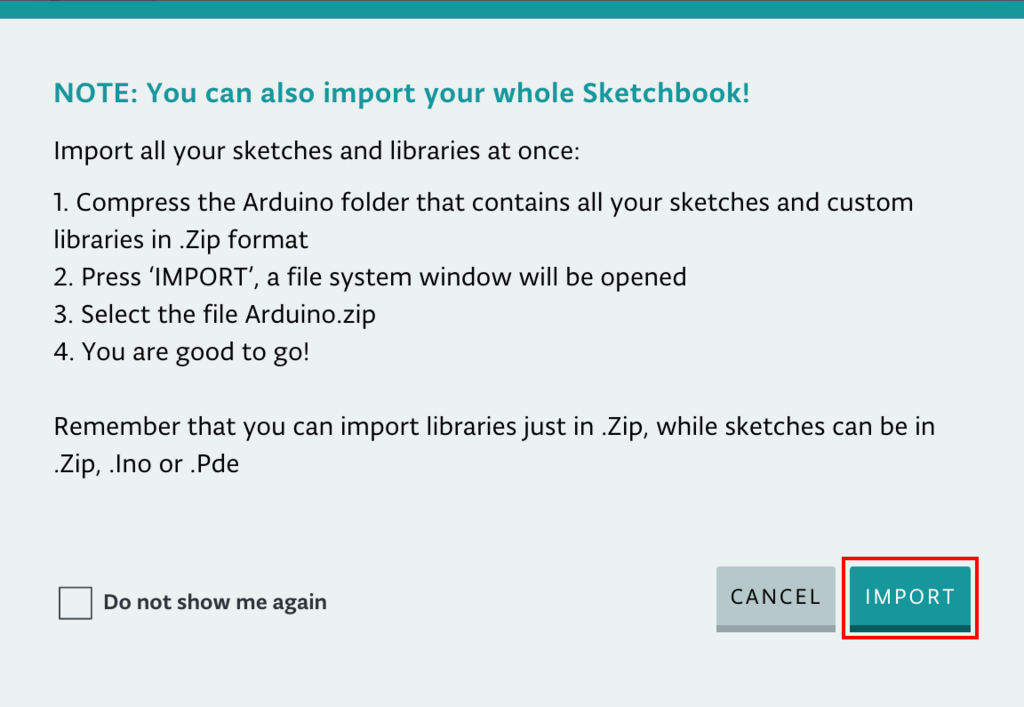 NOTE: You can also import your whole Sketchbook!

Import all your sketches and libraries at once:

1. Compress the Arduino folder that contains all your sketches and custom libraries in .Zip format
2. Press ‘IMPORT’, a file system window will be opened
3. Select the file Arduino.zip
4. You are good to go!

Remember that you can import libraries just in .Zip, while sketches can be in .Zip, .Ino or .Pde

Do not show me again

CANCEL

IMPORT